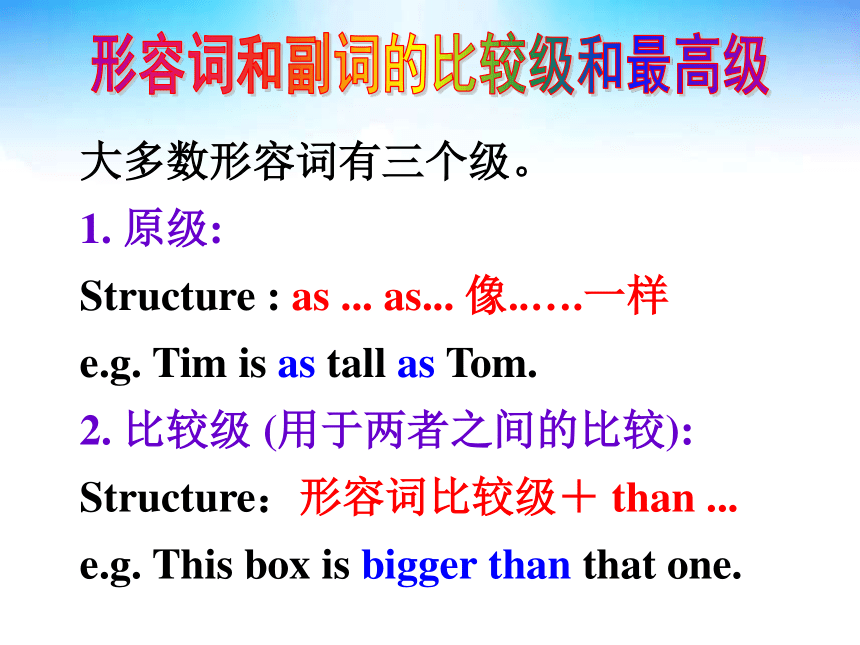 形容词和副词的比较级和最高级

大多数形容词有三个级。

1. 原级:

Structure : as ... as... 像......一样

e.g. Tim is as tall as Tom.

2. 比较级 (用于两者之间的比较):

Structure：形容词比较级＋ than ...

e.g. This box is bigger than that one.